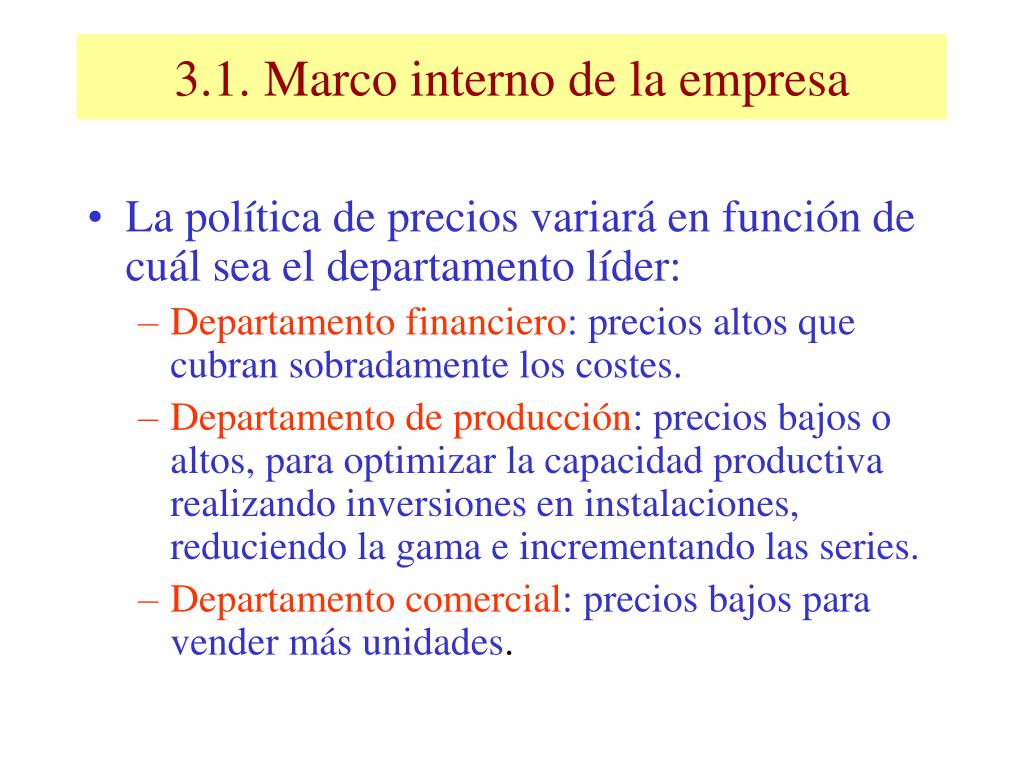 3.1. Marco interno de la empresa

• La política de precios variará en función de cuál sea el departamento líder:
– Departamento financiero: precios altos que cubran sobradamente los costes.
– Departamento de producción: precios bajos o altos, para optimizar la capacidad productiva realizando inversiones en instalaciones, reduciendo la gama e incrementando las series.
– Departamento comercial: precios bajos para vender más unidades.